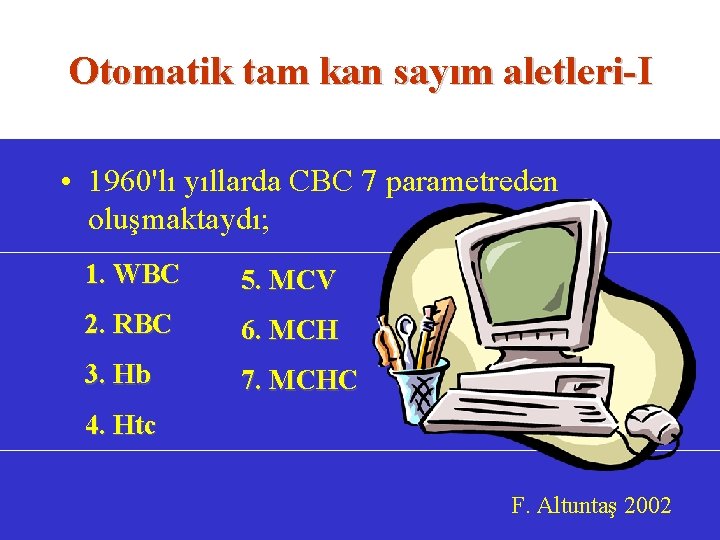 Otomatik tam kan sayım aletleri-I

• 1960'lı yıllarda CBC 7 parametreden oluşmaktaydı;

1. WBC
2. RBC
3. Hb
4. Htc

5. MCV
6. MCH
7. MCHC

F. Altuntaş 2002